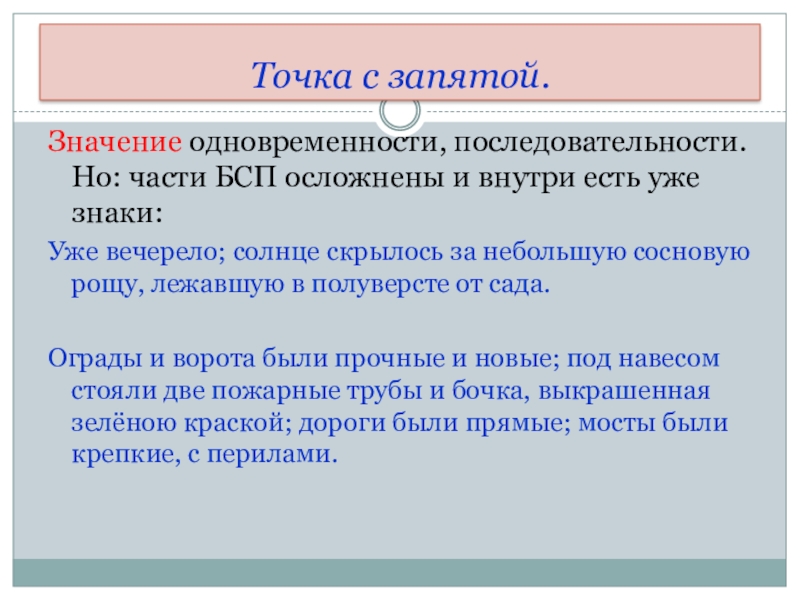 Точка с запятой.

Значение одновременности, последовательности. Но: части БСП осложнены и внутри есть уже знаки:

Уже вечерело; солнце скрылось за небольшую сосновую рощу, лежавшую в полуверсте от сада.

Ограды и ворота были прочные и новые; под навесом стояли две пожарные трубы и бочка, выкрашенная зелёною краской; дороги были прямые; мосты были крепкие, с перилами.